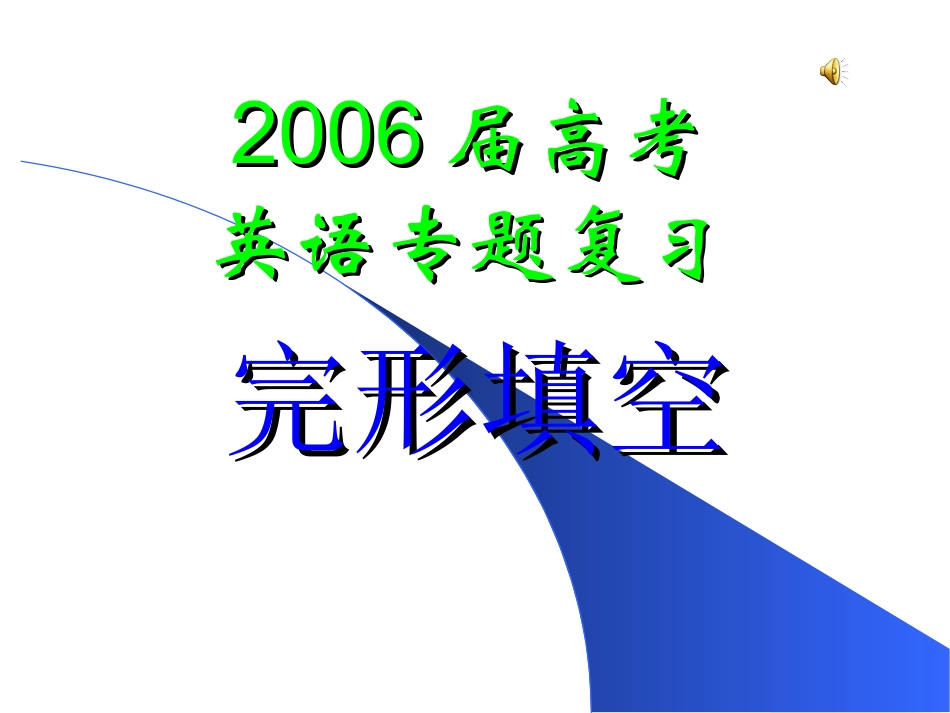 2006 届高考
英语专题复习

完形填空